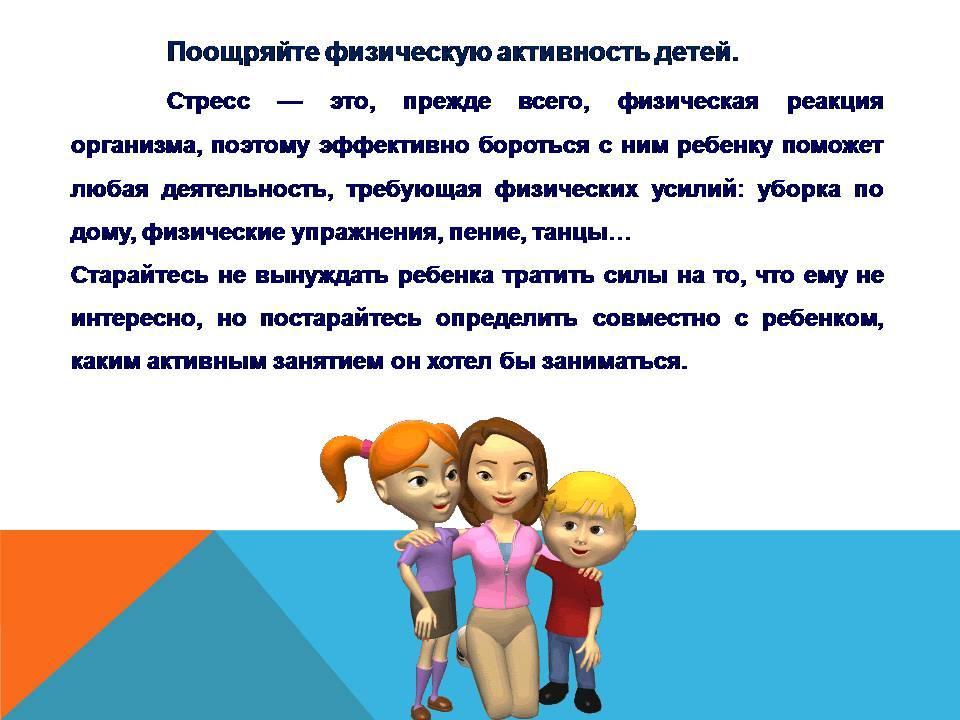 Поощряйте физическую активность детей.

Стресс — это, прежде всего, физическая реакция организма, поэтому эффективно бороться с ним ребенку поможет любая деятельность, требующая физических усилий: уборка по дому, физические упражнения, пение, танцы…
Старайтесь не вынуждать ребенка тратить силы на то, что ему не интересно, но постарайтесь определить совместно с ребенком, каким активным занятием он хотел бы заниматься.